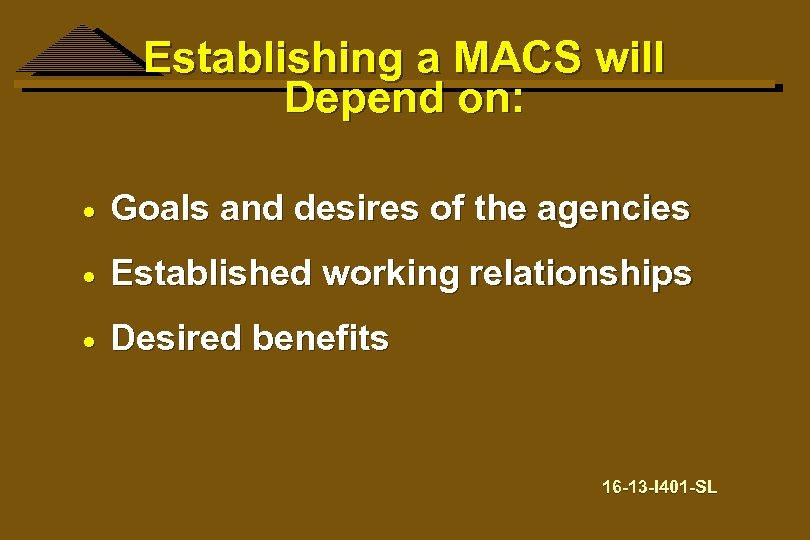 Establishing a MACS will Depend on:

• Goals and desires of the agencies
• Established working relationships
• Desired benefits

16-13-I401-SL